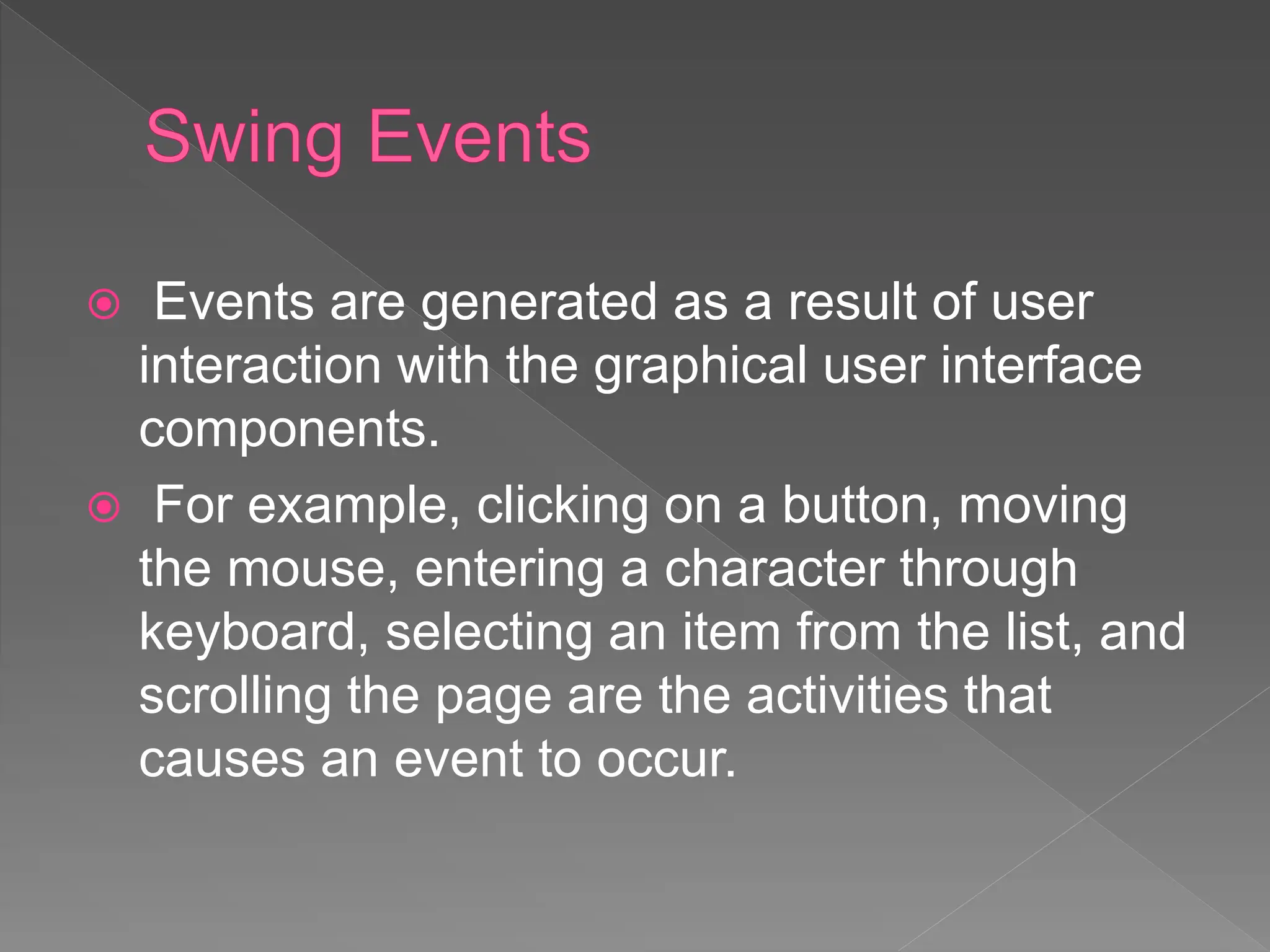 Swing Events

Events are generated as a result of user interaction with the graphical user interface components.

For example, clicking on a button, moving the mouse, entering a character through keyboard, selecting an item from the list, and scrolling the page are the activities that causes an event to occur.